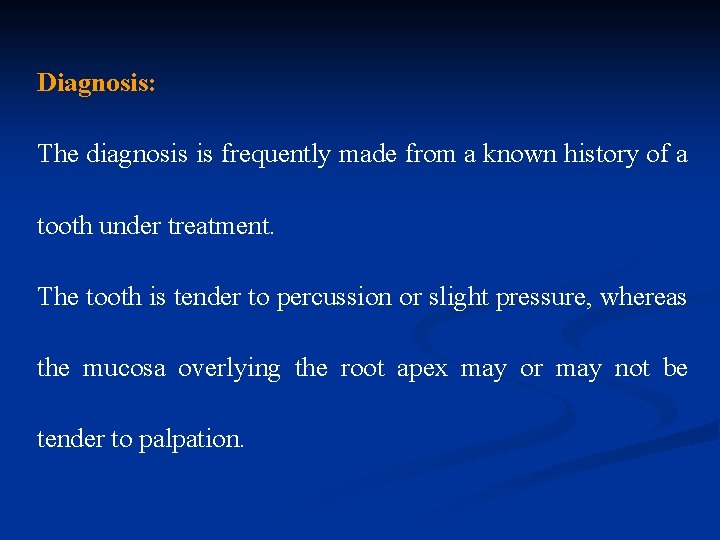 Diagnosis:

The diagnosis is frequently made from a known history of a tooth under treatment.

The tooth is tender to percussion or slight pressure, whereas the mucosa overlying the root apex may or may not be tender to palpation.